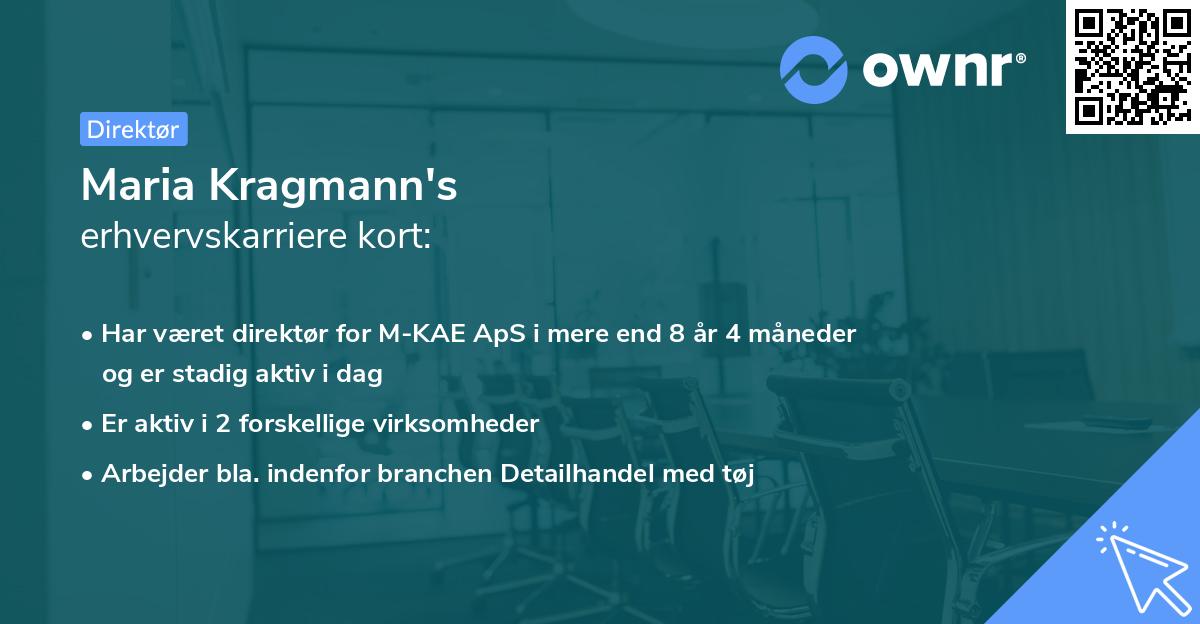 ownr®

Direktør

Maria Kragmann's
erhvervskarriere kort:

• Har været direktør for M-KAE ApS i mere end 8 år 4 måneder og er stadig aktiv i dag
• Er aktiv i 2 forskellige virksomheder
• Arbejder bla. indenfor branchen Detailhandel med tøj